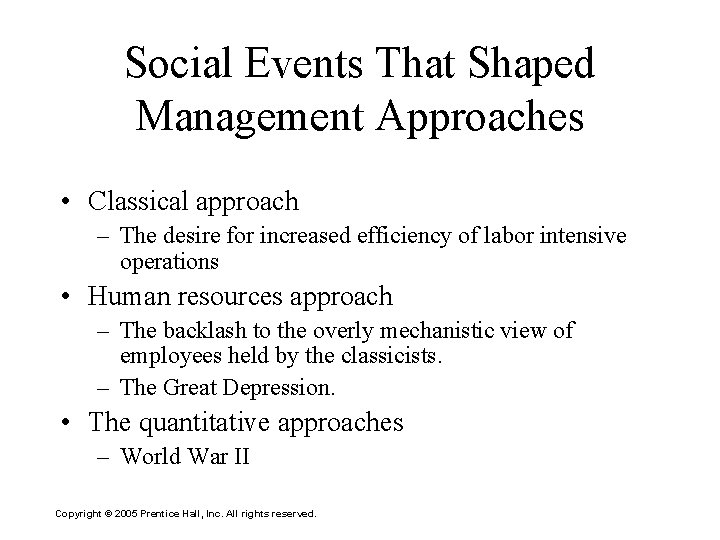 Social Events That Shaped Management Approaches

• Classical approach
– The desire for increased efficiency of labor intensive operations
• Human resources approach
– The backlash to the overly mechanistic view of employees held by the classicists.
– The Great Depression.
• The quantitative approaches
– World War II

Copyright © 2005 Prentice Hall, Inc. All rights reserved.